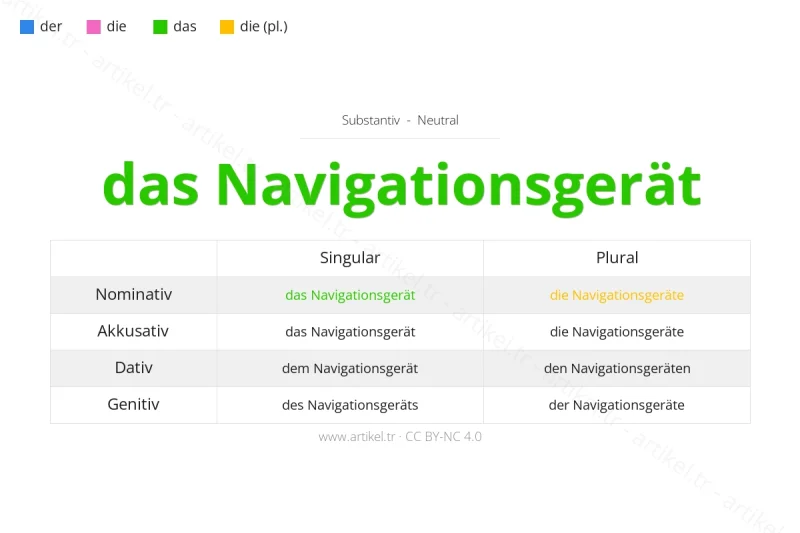 der die das die (pl.)

Substantiv - Neutral

das Navigationsgerät

| | Singular | Plural |
|---|---|---|
| Nominativ | das Navigationsgerät | die Navigationsgeräte |
| Akkusativ | das Navigationsgerät | die Navigationsgeräte |
| Dativ | dem Navigationsgerät | den Navigationsgeräten |
| Genitiv | des Navigationsgeräts | der Navigationsgeräte |

www.artikel.tr · CC BY-NC 4.0

artikel.tr - artikel.tr - artikel.tr - artikel.tr - artikel.tr